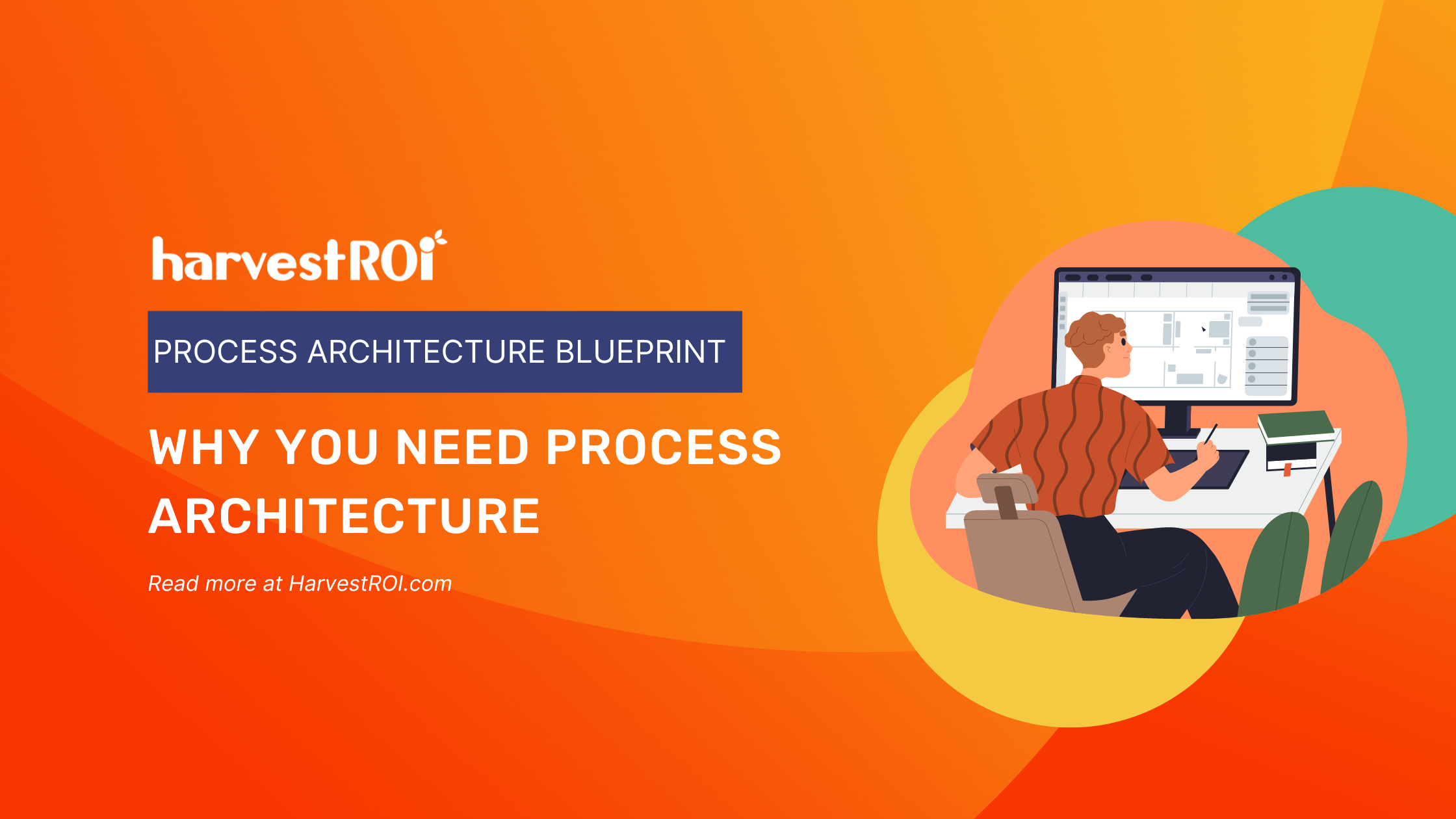 harvestROI

PROCESS ARCHITECTURE BLUEPRINT

WHY YOU NEED PROCESS ARCHITECTURE

Read more at HarvestROI.com